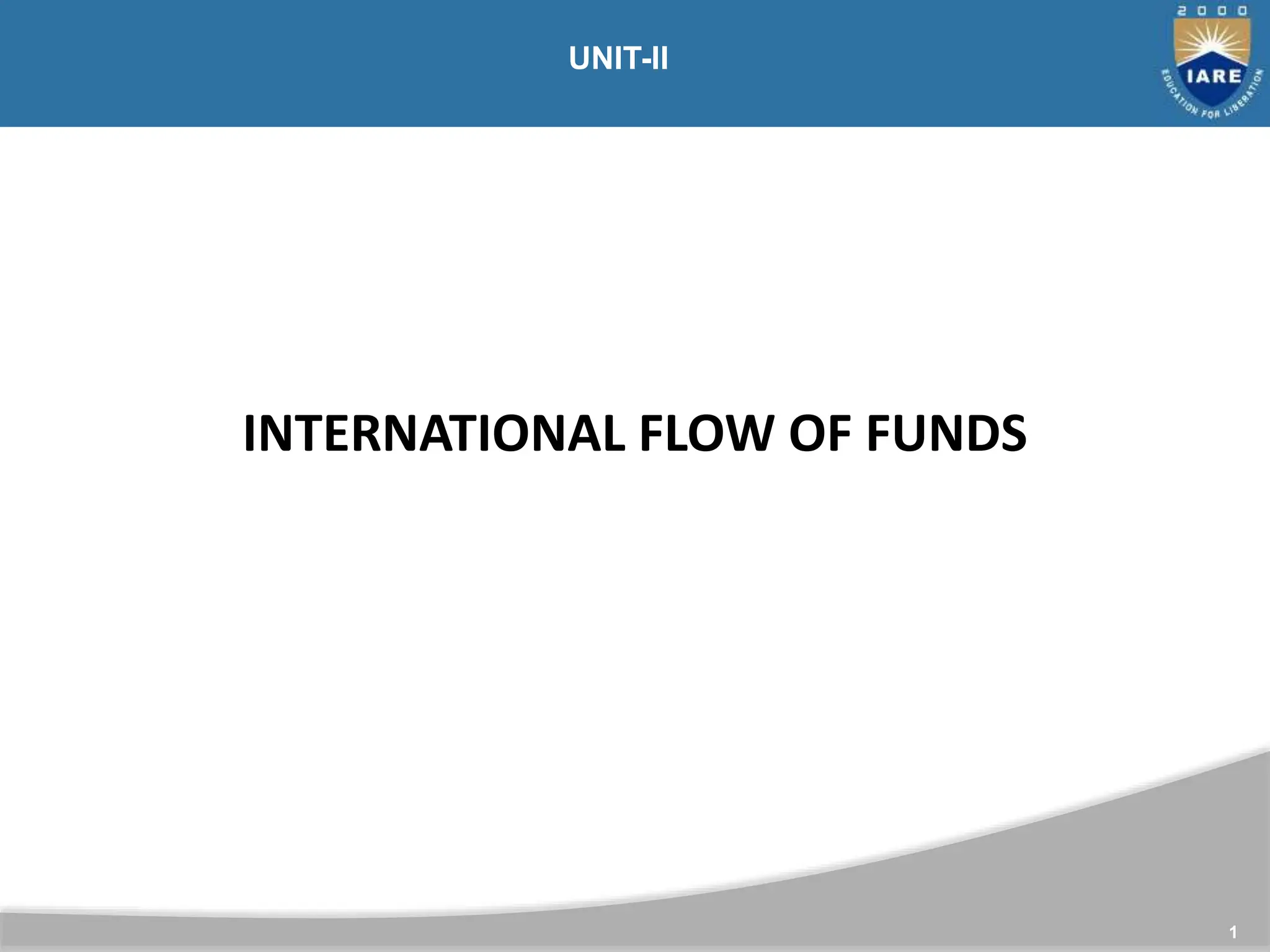 UNIT-II

2000
IARE
EDUCATION FOR LIBERATION

INTERNATIONAL FLOW OF FUNDS

1